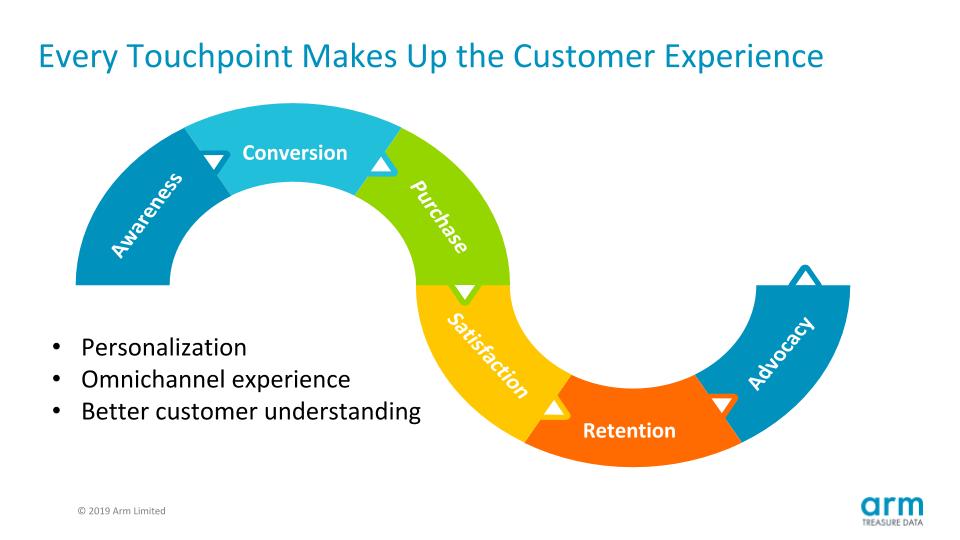 Every Touchpoint Makes Up the Customer Experience

Awareness
Conversion
Purchase
Satisfaction
Retention
Advocacy

• Personalization
• Omnichannel experience
• Better customer understanding

© 2019 Arm Limited

arm
TREASURE DATA